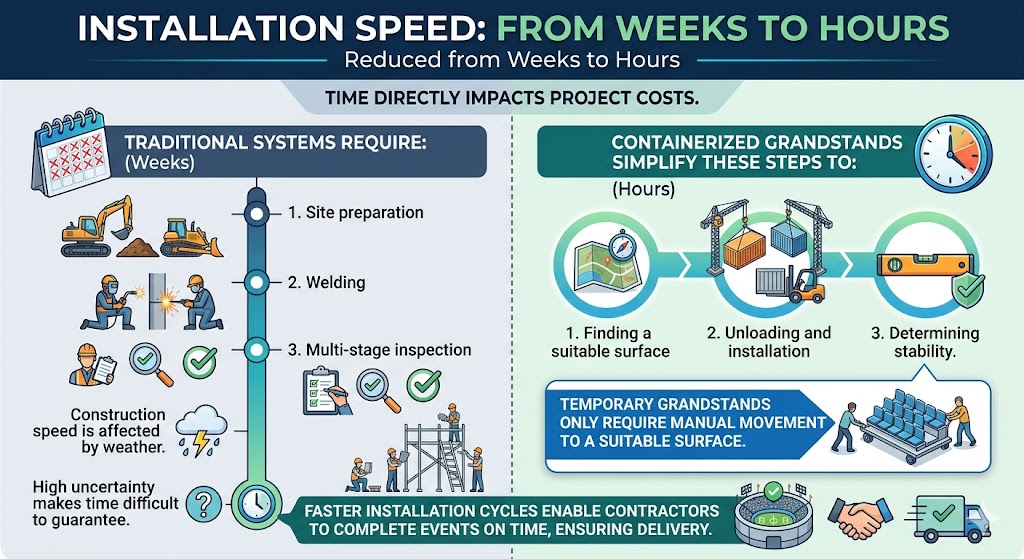 INSTALLATION SPEED: FROM WEEKS TO HOURS

Reduced from Weeks to Hours

TIME DIRECTLY IMPACTS PROJECT COSTS.

TRADITIONAL SYSTEMS REQUIRE:
(Weeks)

1. Site preparation

2. Welding

3. Multi-stage inspection

Construction speed is affected by weather.

High uncertainty makes time difficult to guarantee.

CONTAINERIZED GRANDSTANDS SIMPLIFY THESE STEPS TO:
(Hours)

1. Finding a suitable surface

2. Unloading and installation

3. Determining stability.

TEMPORARY GRANDSTANDS ONLY REQUIRE MANUAL MOVEMENT TO A SUITABLE SURFACE.

FASTER INSTALLATION CYCLES ENABLE CONTRACTORS TO COMPLETE EVENTS ON TIME, ENSURING DELIVERY.